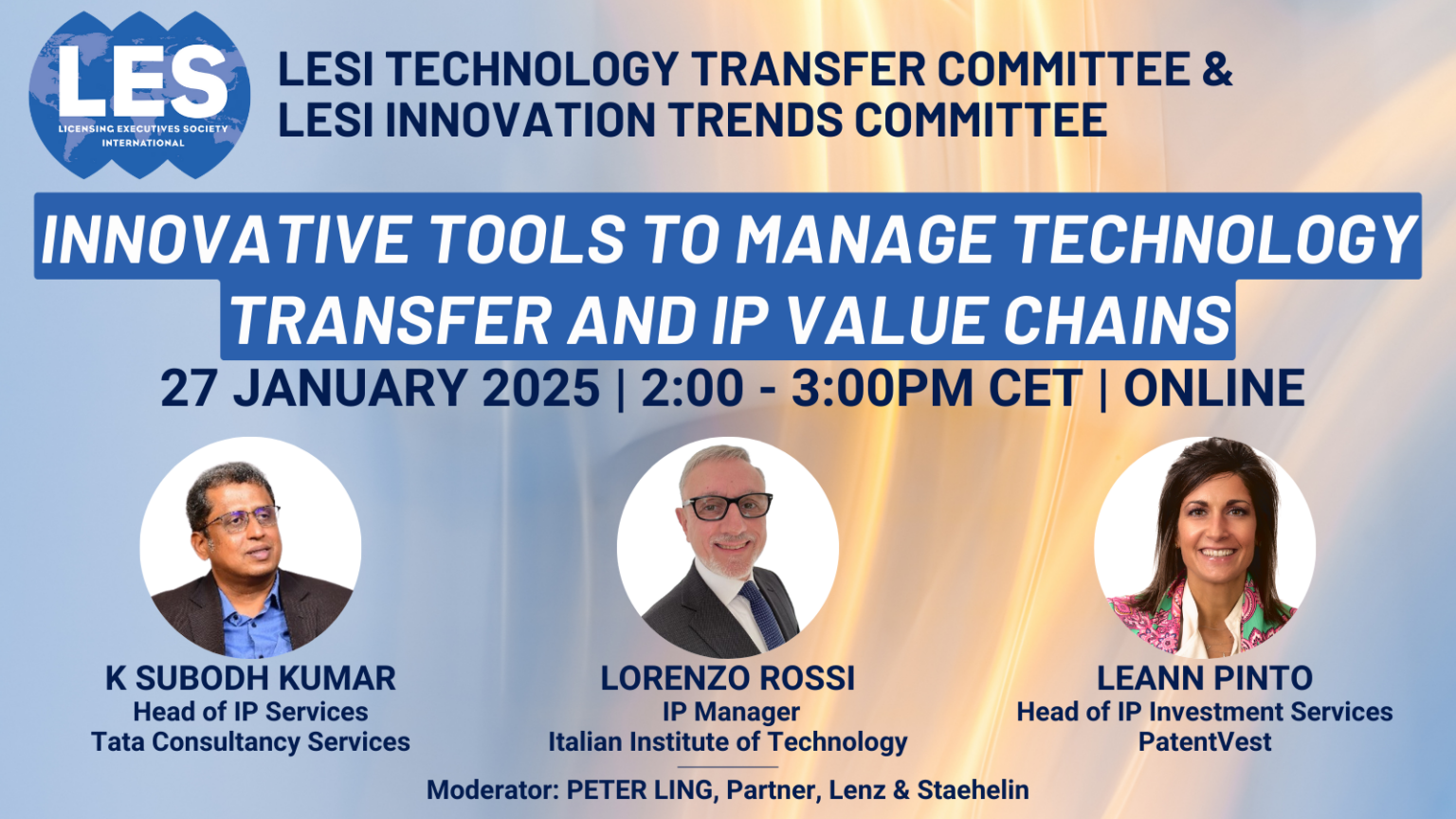 LES
LICENSING EXECUTIVES SOCIETY INTERNATIONAL

LESI TECHNOLOGY TRANSFER COMMITTEE & LESI INNOVATION TRENDS COMMITTEE

INNOVATIVE TOOLS TO MANAGE TECHNOLOGY TRANSFER AND IP VALUE CHAINS

27 JANUARY 2025 | 2:00 - 3:00PM CET | ONLINE

K SUBODH KUMAR
Head of IP Services
Tata Consultancy Services

LORENZO ROSSI
IP Manager
Italian Institute of Technology

LEANN PINTO
Head of IP Investment Services
PatentVest

Moderator: PETER LING, Partner, Lenz & Staehelin